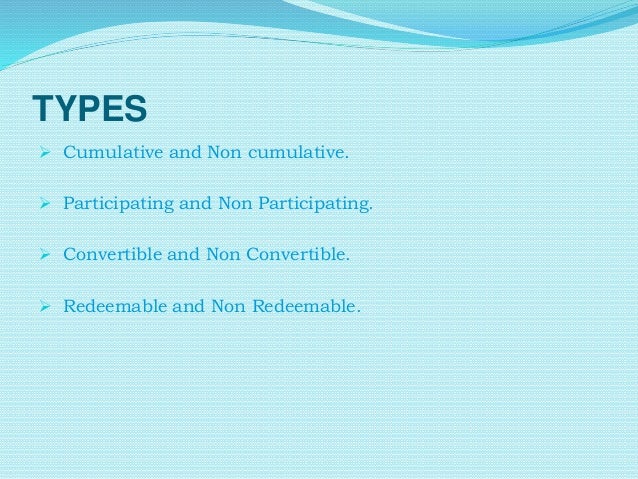 TYPES

➢ Cumulative and Non cumulative.

➢ Participating and Non Participating.

➢ Convertible and Non Convertible.

➢ Redeemable and Non Redeemable.